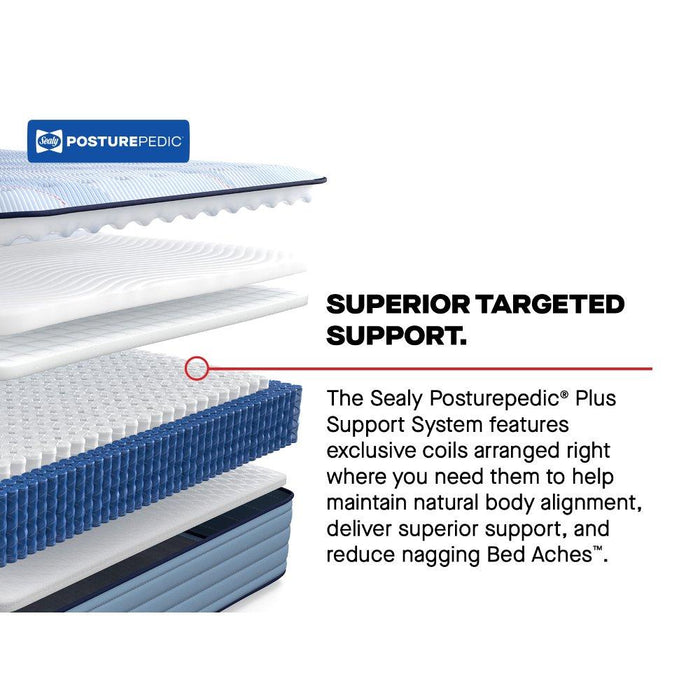 Sealy POSTUREPEDIC

SUPERIOR TARGETED SUPPORT.

The Sealy Posturepedic® Plus Support System features exclusive coils arranged right where you need them to help maintain natural body alignment, deliver superior support, and reduce nagging Bed Aches™.